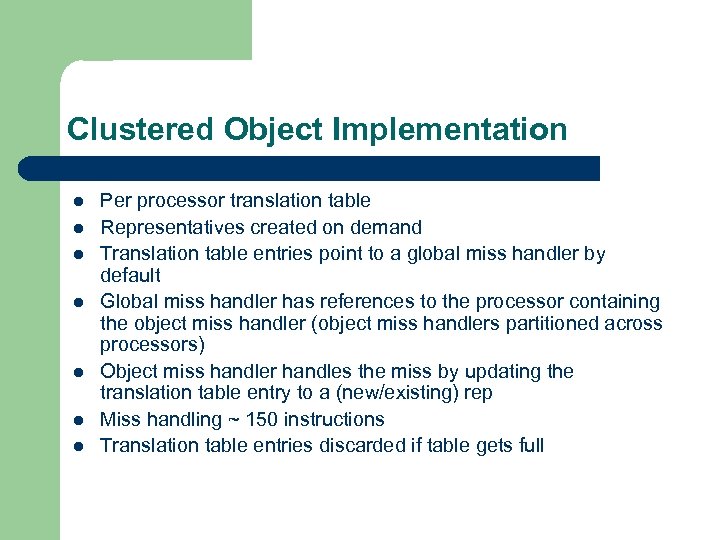 Clustered Object Implementation

- Per processor translation table
- Representatives created on demand
- Translation table entries point to a global miss handler by default
- Global miss handler has references to the processor containing the object miss handler (object miss handlers partitioned across processors)
- Object miss handler handles the miss by updating the translation table entry to a (new/existing) rep
- Miss handling ~ 150 instructions
- Translation table entries discarded if table gets full